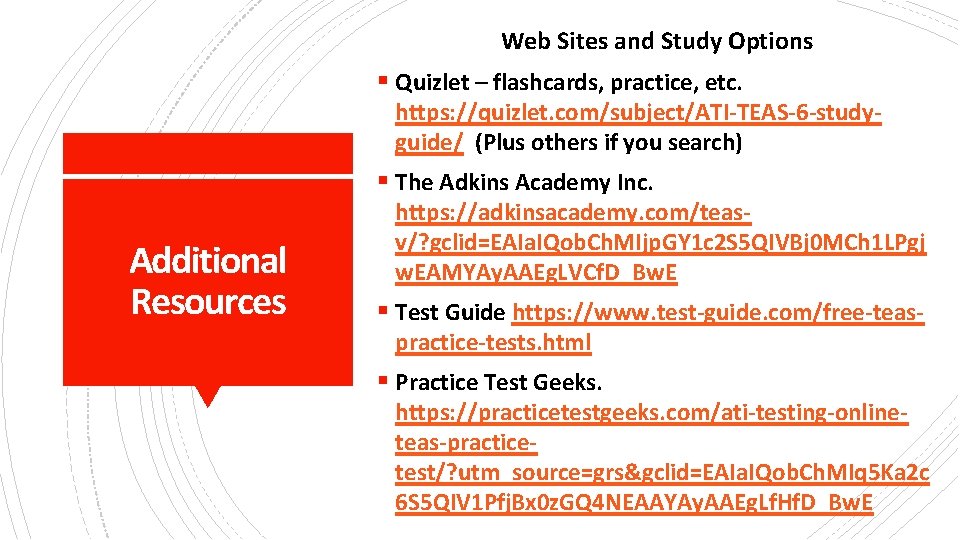 Additional Resources

Web Sites and Study Options

▪ Quizlet – flashcards, practice, etc. https://quizlet.com/subject/ATI-TEAS-6-study-guide/ (Plus others if you search)

▪ The Adkins Academy Inc. https://adkinsacademy.com/teas-v/?gclid=EAIaIQobChMIjpGY1c2S5QIVBj0MCh1LPgjwEAMYAyAAEgLVCfD_BwE

▪ Test Guide https://www.test-guide.com/free-teas-practice-tests.html

▪ Practice Test Geeks. https://practicetestgeeks.com/ati-testing-online-teas-practice-test/?utm_source=grs&gclid=EAIaIQobChMIq5Ka2c6S5QIV1PfjBx0zGQ4NEAAYAyAAEgLfHfD_BwE